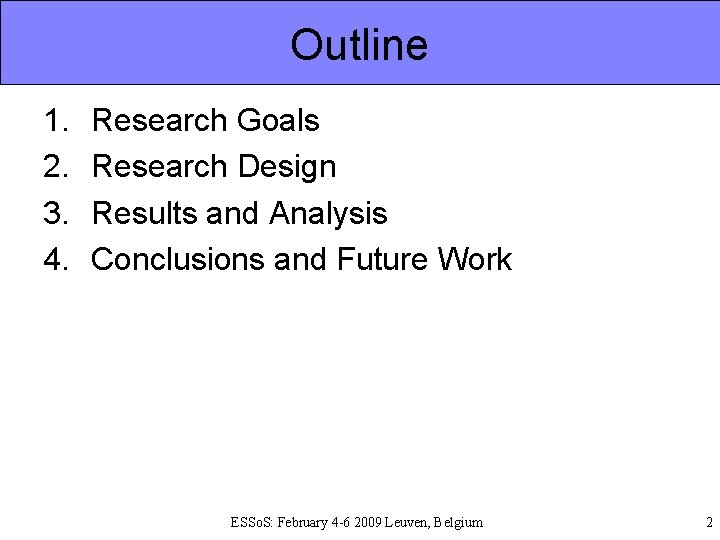 Outline

1. Research Goals
2. Research Design
3. Results and Analysis
4. Conclusions and Future Work

ESSoS: February 4-6 2009 Leuven, Belgium

2